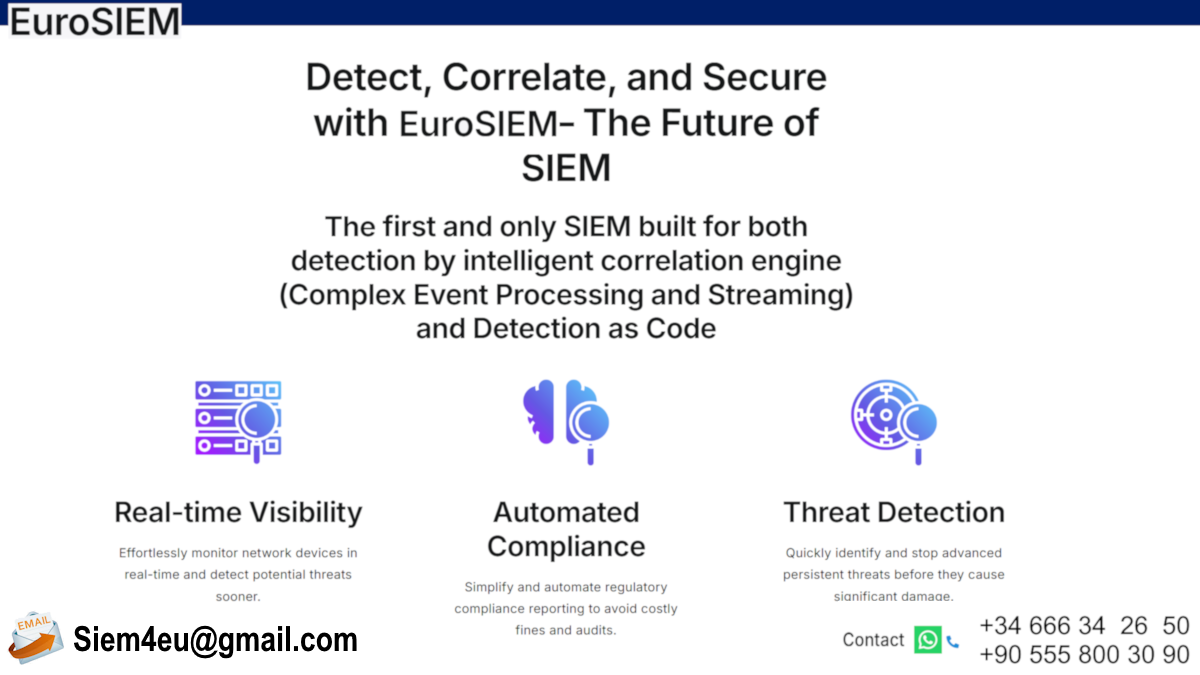 EuroSIEM

Detect, Correlate, and Secure with EuroSIEM- The Future of SIEM

The first and only SIEM built for both detection by intelligent correlation engine (Complex Event Processing and Streaming) and Detection as Code

Real-time Visibility

Effortlessly monitor network devices in real-time and detect potential threats sooner.

Automated Compliance

Simplify and automate regulatory compliance reporting to avoid costly fines and audits.

Threat Detection

Quickly identify and stop advanced persistent threats before they cause significant damage.

EMAIL

Siem4eu@gmail.com

Contact

+34 666 34 26 50
+90 555 800 30 90